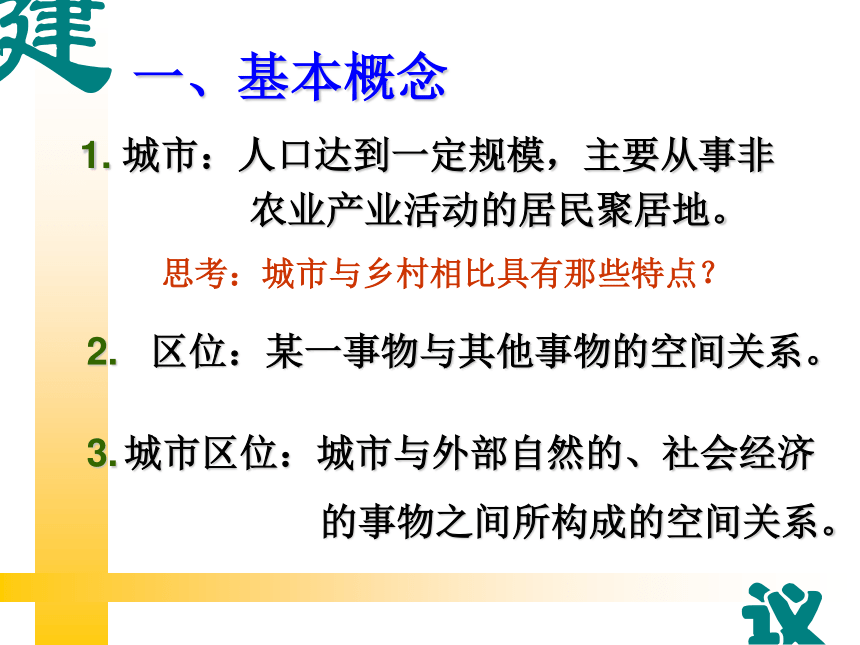 建

一、基本概念

1. 城市：人口达到一定规模，主要从事非农业产业活动的居民聚居地。

思考：城市与乡村相比具有那些特点？

2. 区位：某一事物与其他事物的空间关系。

3. 城市区位：城市与外部自然的、社会经济的事物之间所构成的空间关系。

议